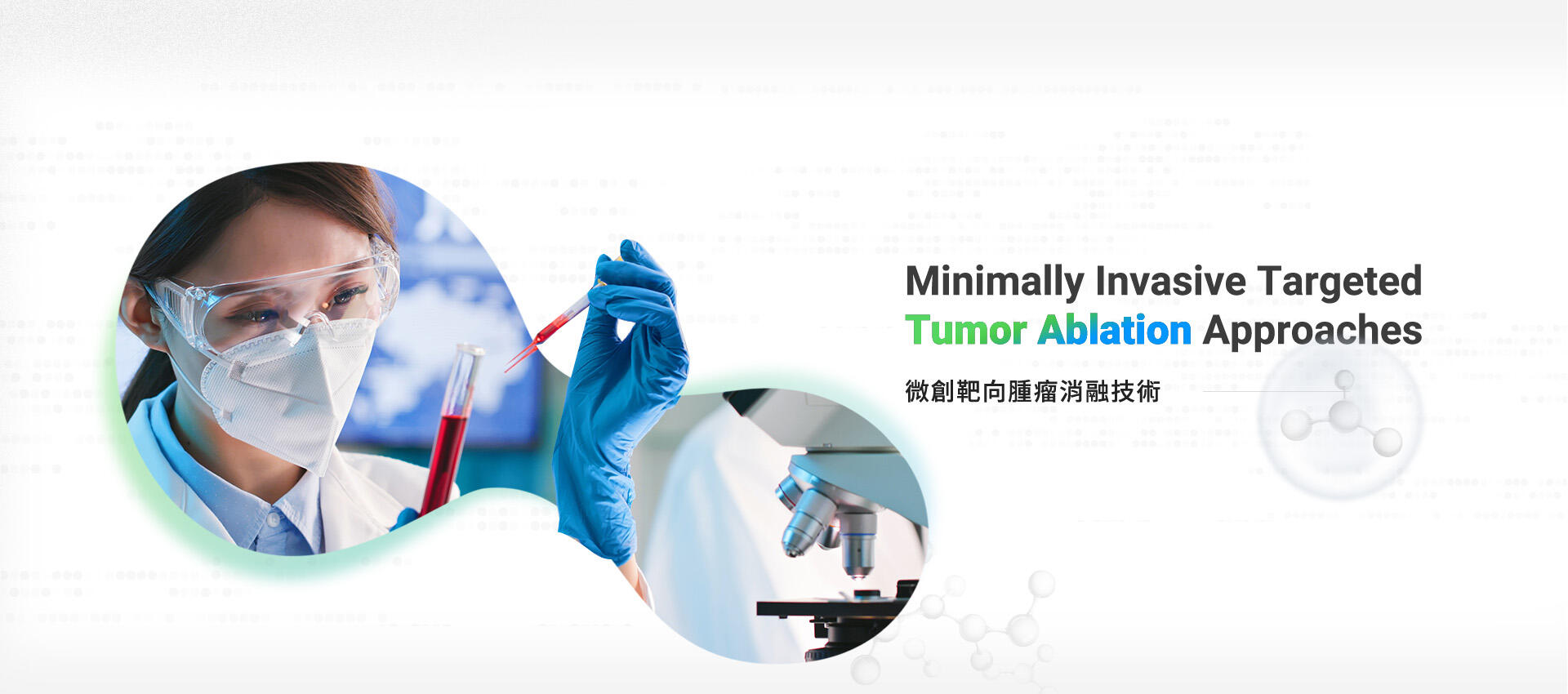 Minimally Invasive Targeted
Tumor Ablation Approaches

微創靶向腫瘤消融技術